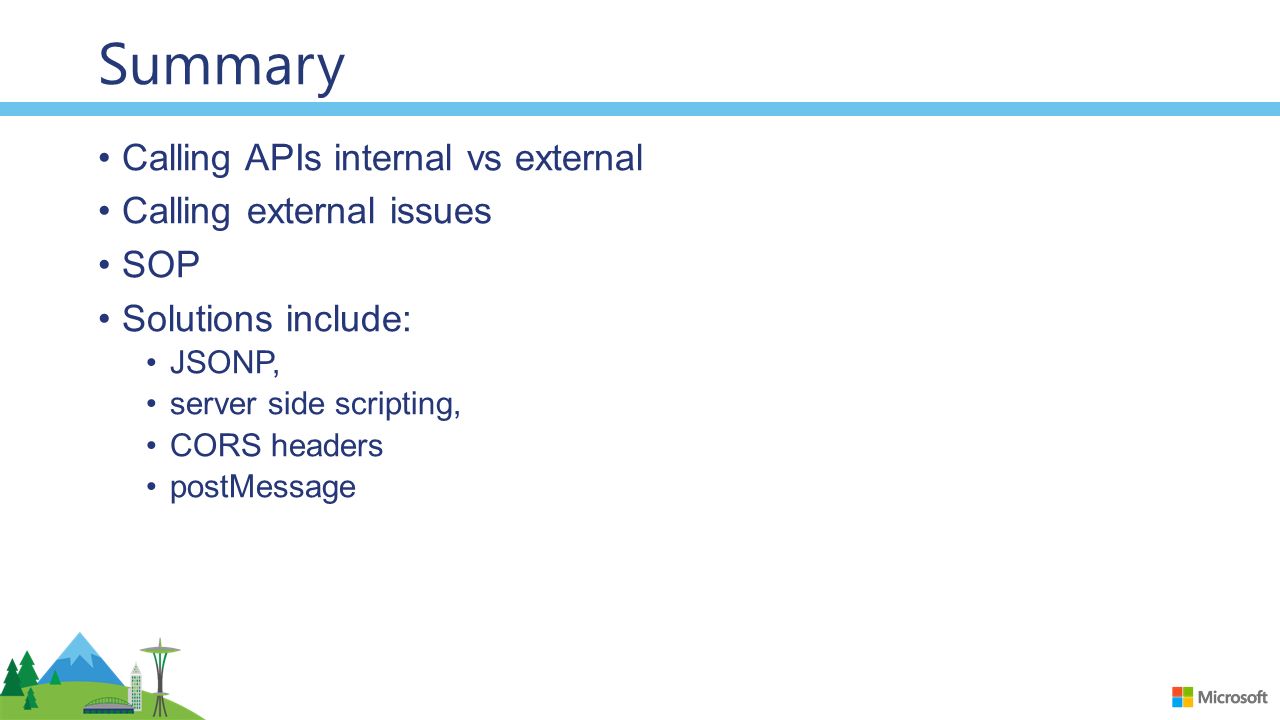 Summary

• Calling APIs internal vs external
• Calling external issues
• SOP
• Solutions include:
  • JSONP,
  • server side scripting,
  • CORS headers
  • postMessage

Microsoft